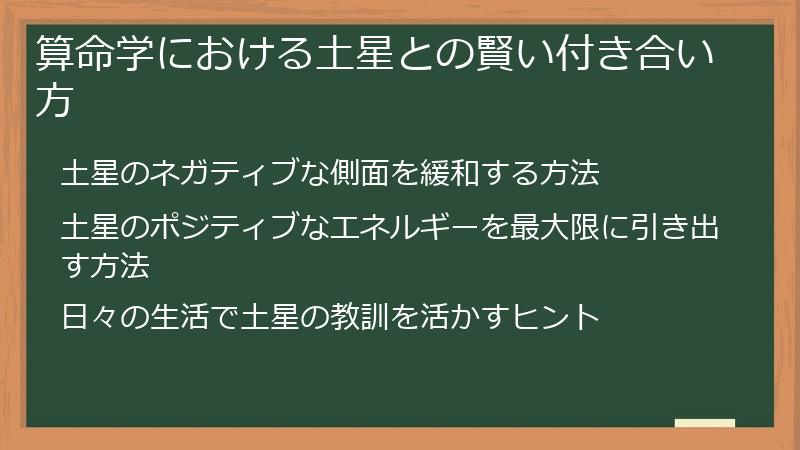 算命学における土星との賢い付き合い方

土星のネガティブな側面を緩和する方法

土星のポジティブなエネルギーを最大限に引き出す方法

日々の生活で土星の教訓を活かすヒント